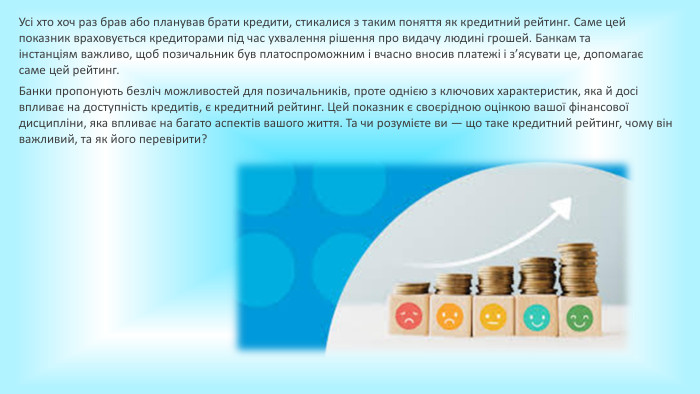 Усі хто хоч раз брав або планував брати кредити, стикалися з таким поняття як кредитний рейтинг. Саме цей показник враховується кредиторами під час ухвалення рішення про видачу людині грошей. Банкам та інстанціям важливо, щоб позичальник був платоспроможним і вчасно вносив платежі і з'ясувати це, допомагає саме цей рейтинг.

Банки пропонують безліч можливостей для позичальників, проте однією з ключових характеристик, яка й досі впливає на доступність кредитів, є кредитний рейтинг. Цей показник є своєрідною оцінкою вашої фінансової дисципліни, яка впливає на багато аспектів вашого життя. Та чи розумієте ви — що таке кредитний рейтинг, чому він важливий, та як його перевірити?